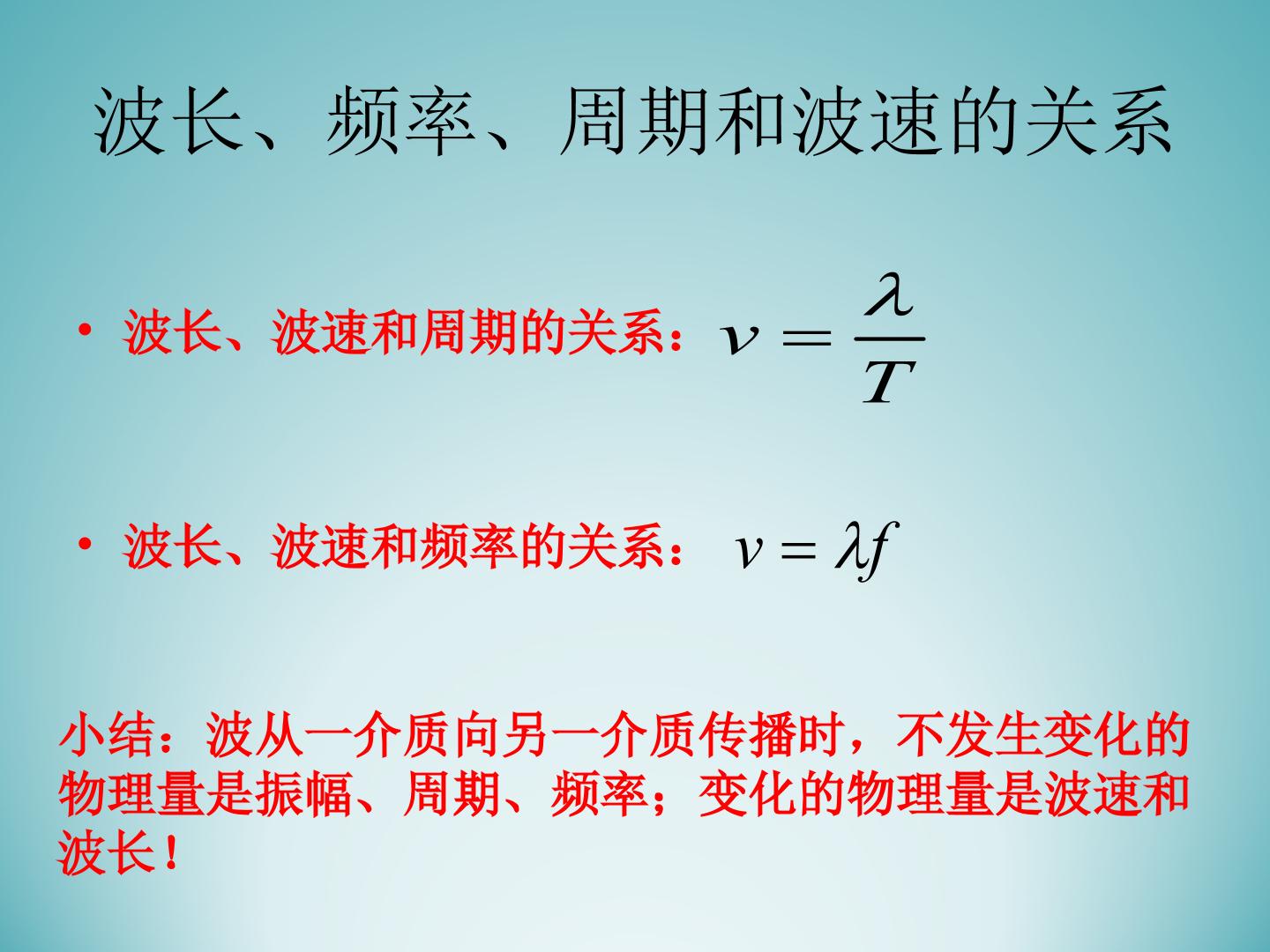 波长、频率、周期和波速的关系

• 波长、波速和周期的关系：$v = \frac{\lambda}{T}$

• 波长、波速和频率的关系：$v = \lambda f$

小结：波从一介质向另一介质传播时，不发生变化的物理量是振幅、周期、频率；变化的物理量是波速和波长！